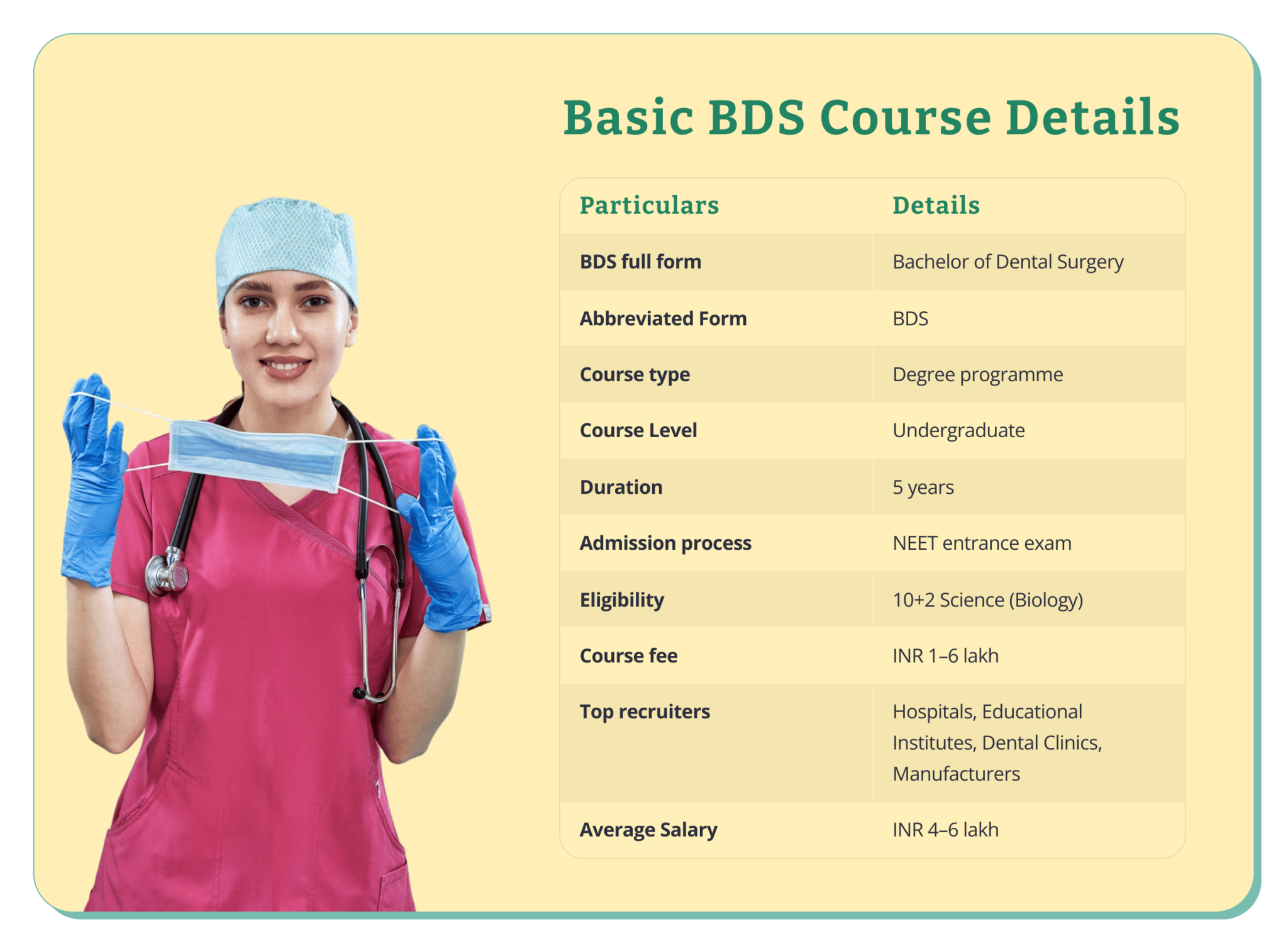 Basic BDS Course Details

| Particulars | Details |
|---|---|
| BDS full form | Bachelor of Dental Surgery |
| Abbreviated Form | BDS |
| Course type | Degree programme |
| Course Level | Undergraduate |
| Duration | 5 years |
| Admission process | NEET entrance exam |
| Eligibility | 10+2 Science (Biology) |
| Course fee | INR 1–6 lakh |
| Top recruiters | Hospitals, Educational Institutes, Dental Clinics, Manufacturers |
| Average Salary | INR 4–6 lakh |